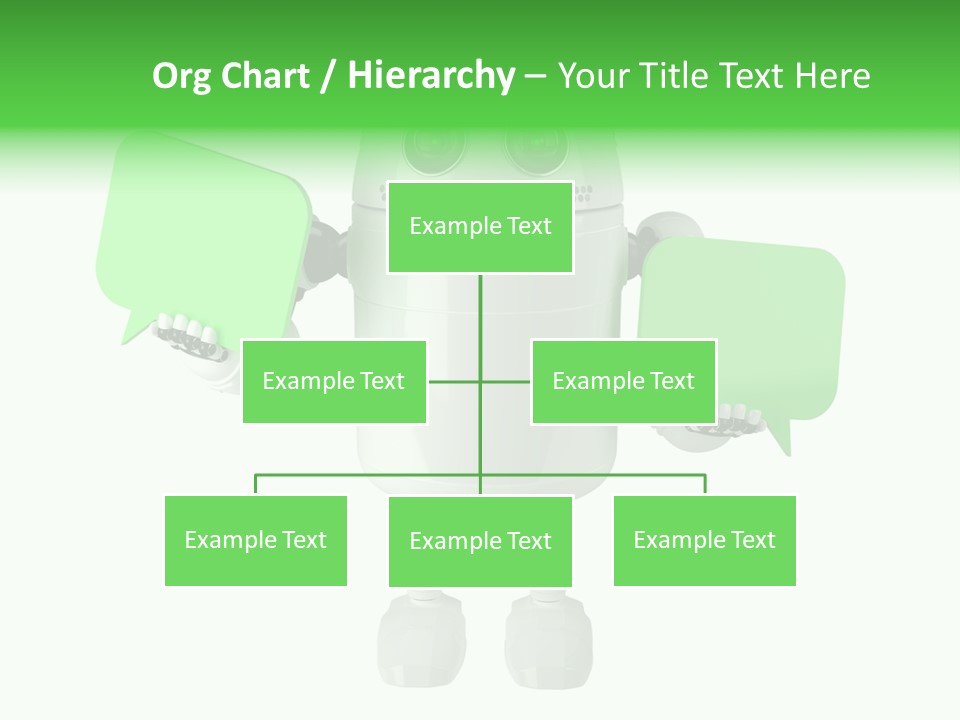 Org Chart / Hierarchy – Your Title Text Here

Example Text

Example Text

Example Text

Example Text

Example Text

Example Text